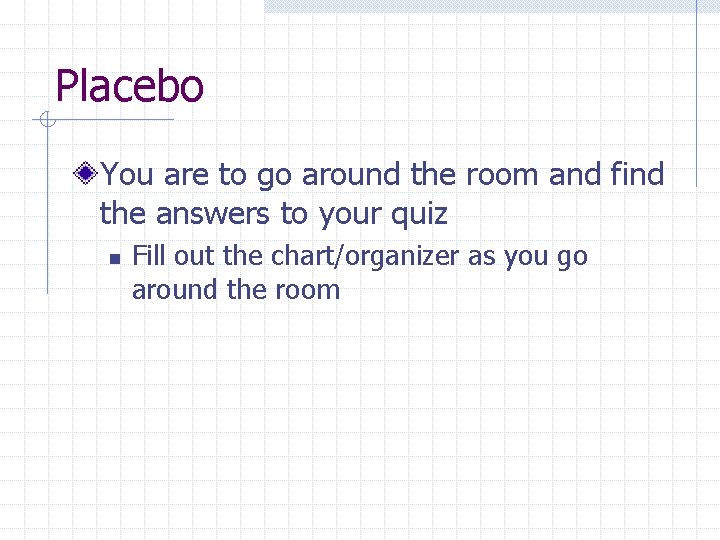 Placebo

You are to go around the room and find the answers to your quiz

Fill out the chart/organizer as you go around the room